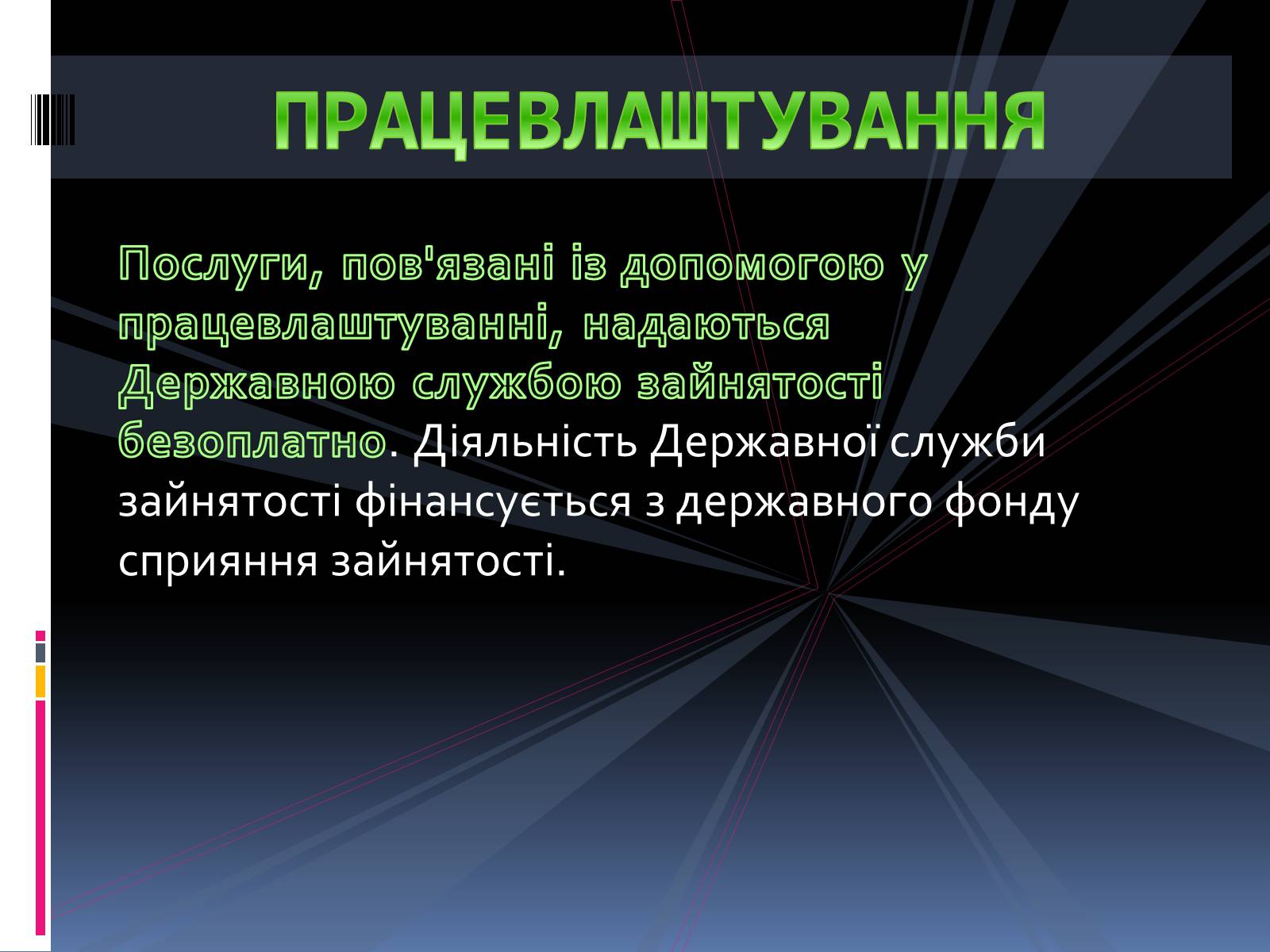 ПРАЦЕВЛАШТУВАННЯ

Послуги, пов'язані із допомогою у працевлаштуванні, надаються Державною службою зайнятості безоплатно. Діяльність Державної служби зайнятості фінансується з державного фонду сприяння зайнятості.